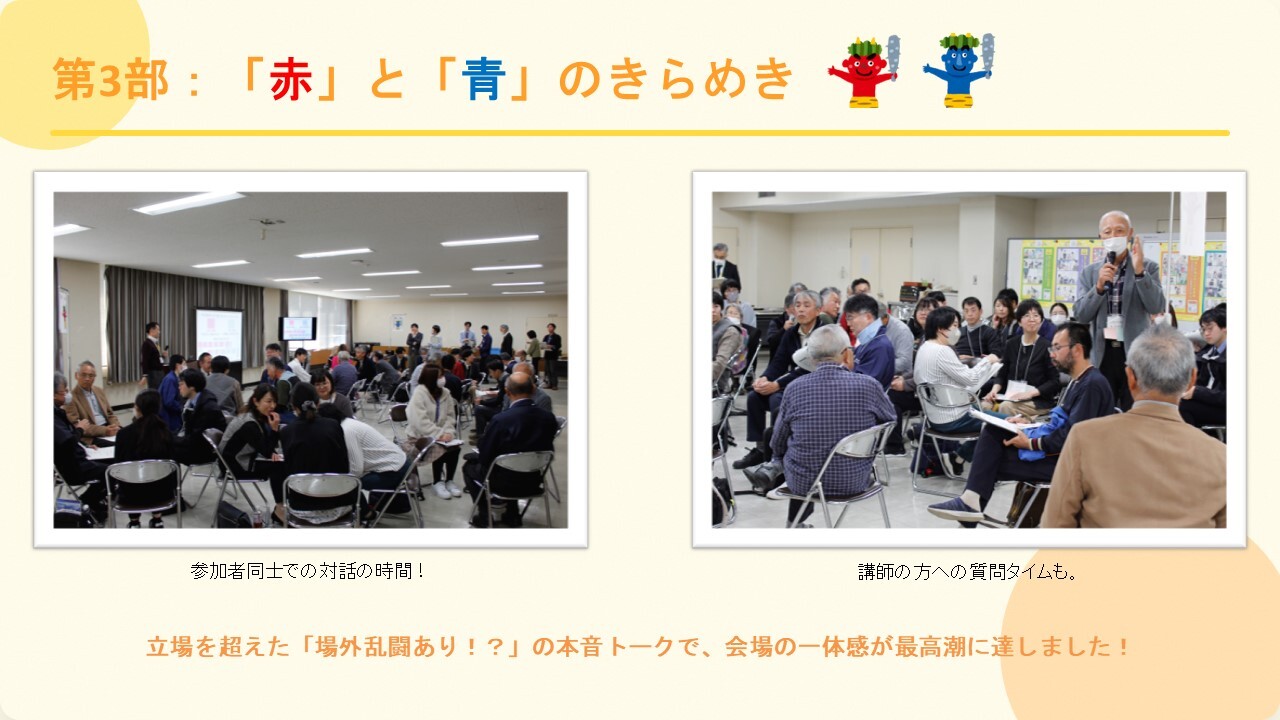 第3部：「赤」と「青」のきらめき

参加者同士での対話の時間！

講師の方への質問タイムも。

立場を超えた「場外乱闘あり！？」の本音トークで、会場の一体感が最高潮に達しました！